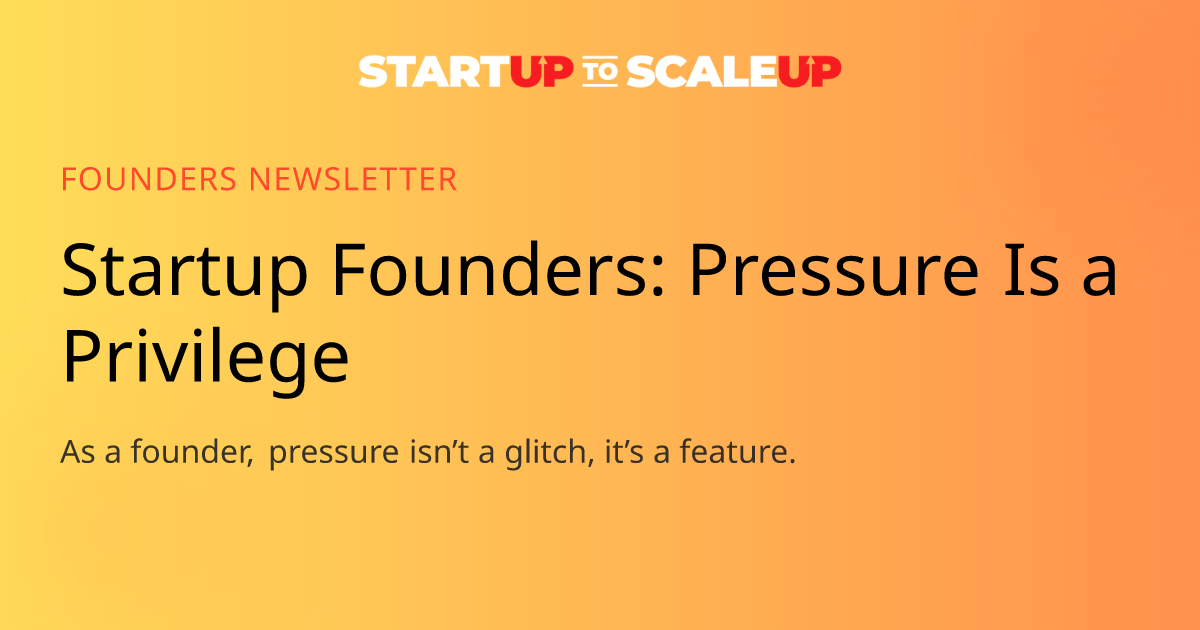 STARTUP TO SCALEUP

FOUNDERS NEWSLETTER

Startup Founders: Pressure Is a Privilege

As a founder, pressure isn’t a glitch, it’s a feature.